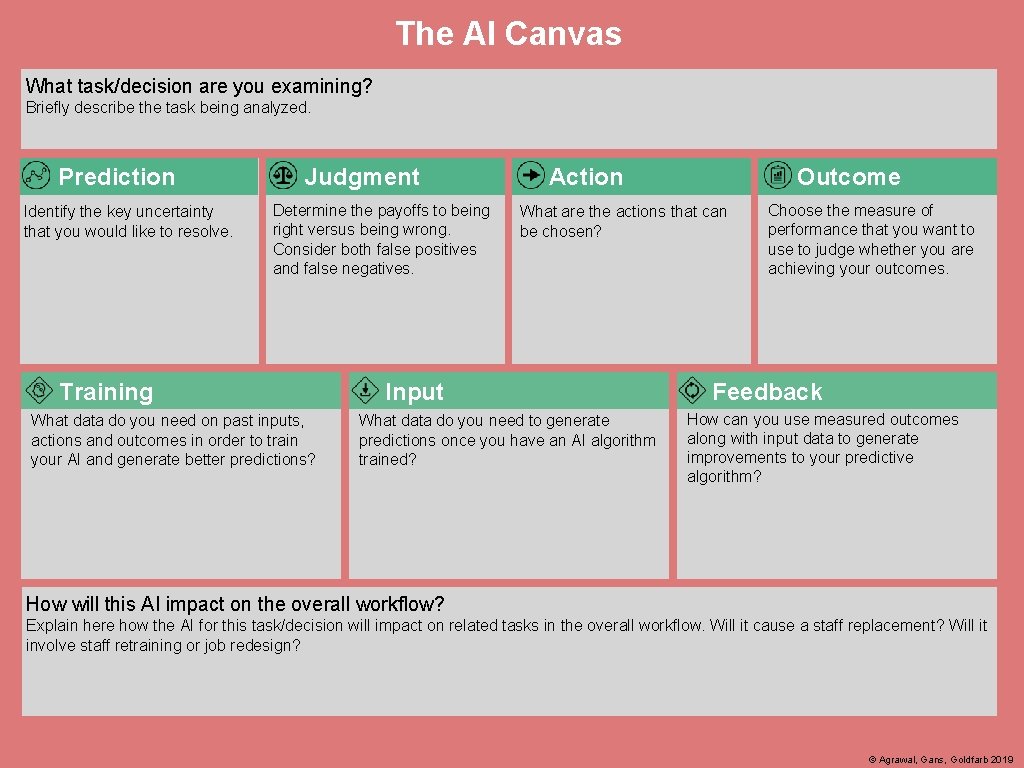 The AI Canvas

What task/decision are you examining?
Briefly describe the task being analyzed.

Prediction
Identify the key uncertainty that you would like to resolve.

Judgment
Determine the payoffs to being right versus being wrong. Consider both false positives and false negatives.

Action
What are the actions that can be chosen?

Outcome
Choose the measure of performance that you want to use to judge whether you are achieving your outcomes.

Training
What data do you need on past inputs, actions and outcomes in order to train your AI and generate better predictions?

Input
What data do you need to generate predictions once you have an AI algorithm trained?

Feedback
How can you use measured outcomes along with input data to generate improvements to your predictive algorithm?

How will this AI impact on the overall workflow?
Explain here how the AI for this task/decision will impact on related tasks in the overall workflow. Will it cause a staff replacement? Will it involve staff retraining or job redesign?

© Agrawal, Gans, Goldfarb 2019